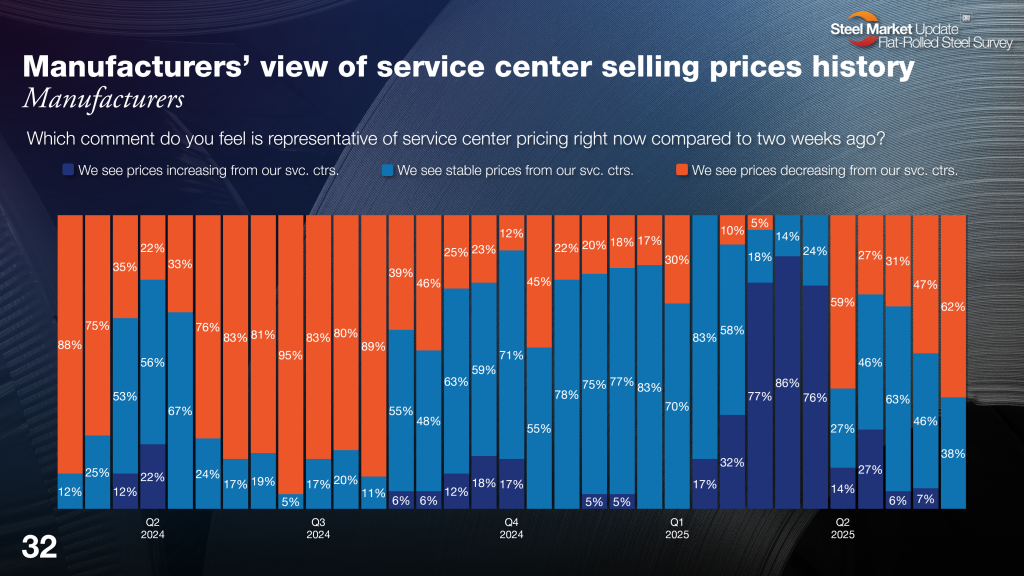 Steel Market Update
Flat-Rolled Steel Survey

Manufacturers' view of service center selling prices history
Manufacturers

Which comment do you feel is representative of service center pricing right now compared to two weeks ago?

We see prices increasing from our svc. ctrs. We see stable prices from our svc. ctrs. We see prices decreasing from our svc. ctrs.

88% 12%
75% 25%
35% 53% 12%
22% 56% 22%
33% 67%
76% 24%
83% 17%
81% 19%
95% 5%
83% 17%
80% 20%
89% 11%
39% 55% 6%
46% 48% 6%
25% 63% 12%
23% 59% 18%
12% 71% 17%
45% 55%
22% 78%
20% 75% 5%
18% 77% 5%
17% 83%
30% 70%
83% 17%
10% 58% 32%
5% 18% 77%
14% 86%
24% 76%
59% 27% 14%
27% 46% 27%
31% 63% 6%
47% 46% 7%
62% 38%

Q2 2024
Q3 2024
Q4 2024
Q1 2025
Q2 2025

32